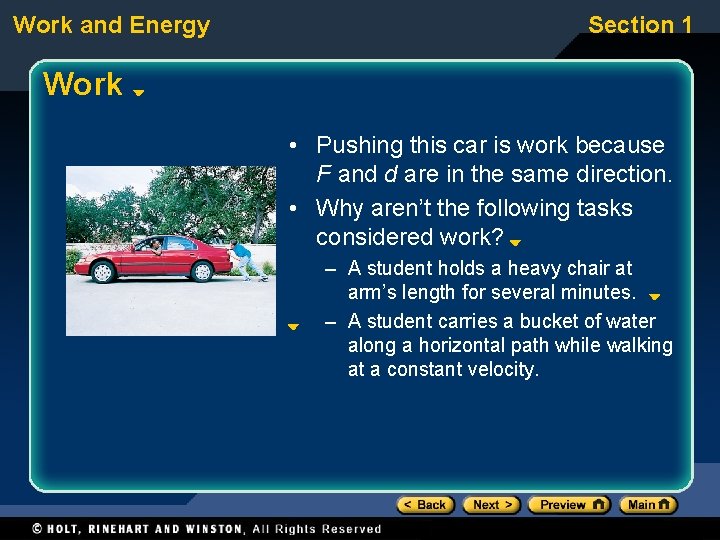 Work and Energy

Section 1

Work

• Pushing this car is work because $F$ and $d$ are in the same direction.

• Why aren't the following tasks considered work?

– A student holds a heavy chair at arm's length for several minutes.

– A student carries a bucket of water along a horizontal path while walking at a constant velocity.

< Back Next > Preview Main

© HOLT, RINEHART AND WINSTON, All Rights Reserved